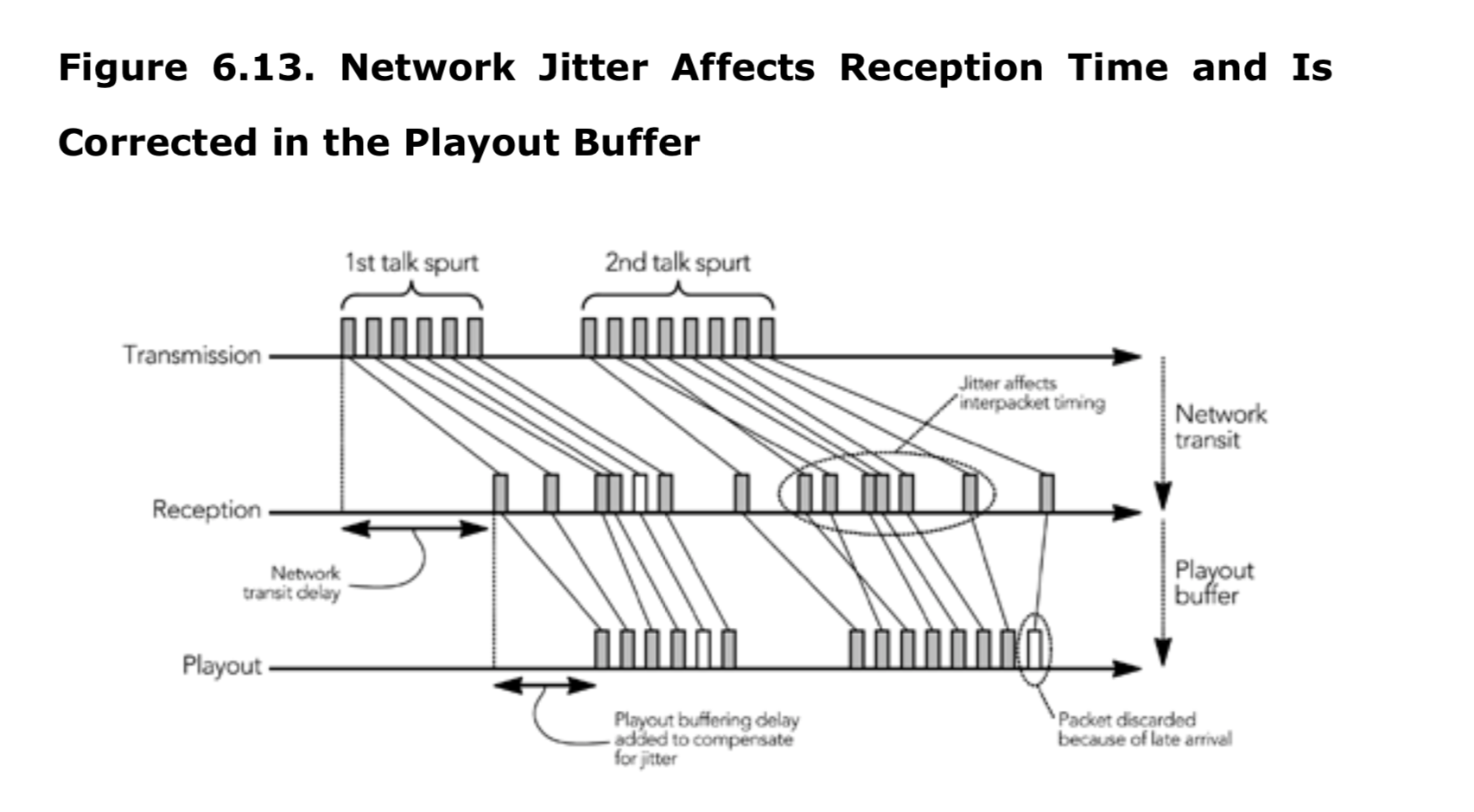 Figure 6.13. Network Jitter Affects Reception Time and Is Corrected in the Playout Buffer

1st talk spurt

2nd talk spurt

Transmission

Jitter affects interpacket timing

Network transit

Reception

Network transit delay

Playout buffer

Playout

Playout buffering delay added to compensate for jitter

Packet discarded because of late arrival